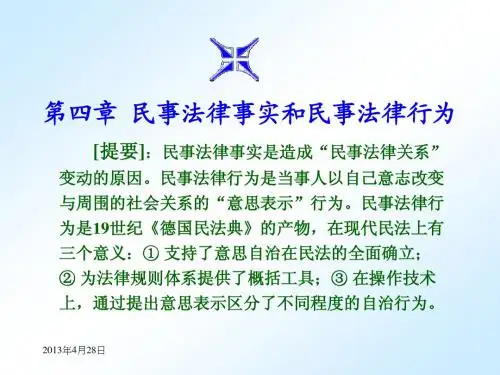 第四章 民事法律事实和民事法律行为

[提要]：民事法律事实是造成“民事法律关系”变动的原因。民事法律行为是当事人以自己意志改变与周围的社会关系的“意思表示”行为。民事法律行为是19世纪《德国民法典》的产物，在现代民法上有三个意义：① 支持了意思自治在民法的全面确立；② 为法律规则体系提供了概括工具；③ 在操作技术上，通过提出意思表示区分了不同程度的自治行为。

2013年4月28日